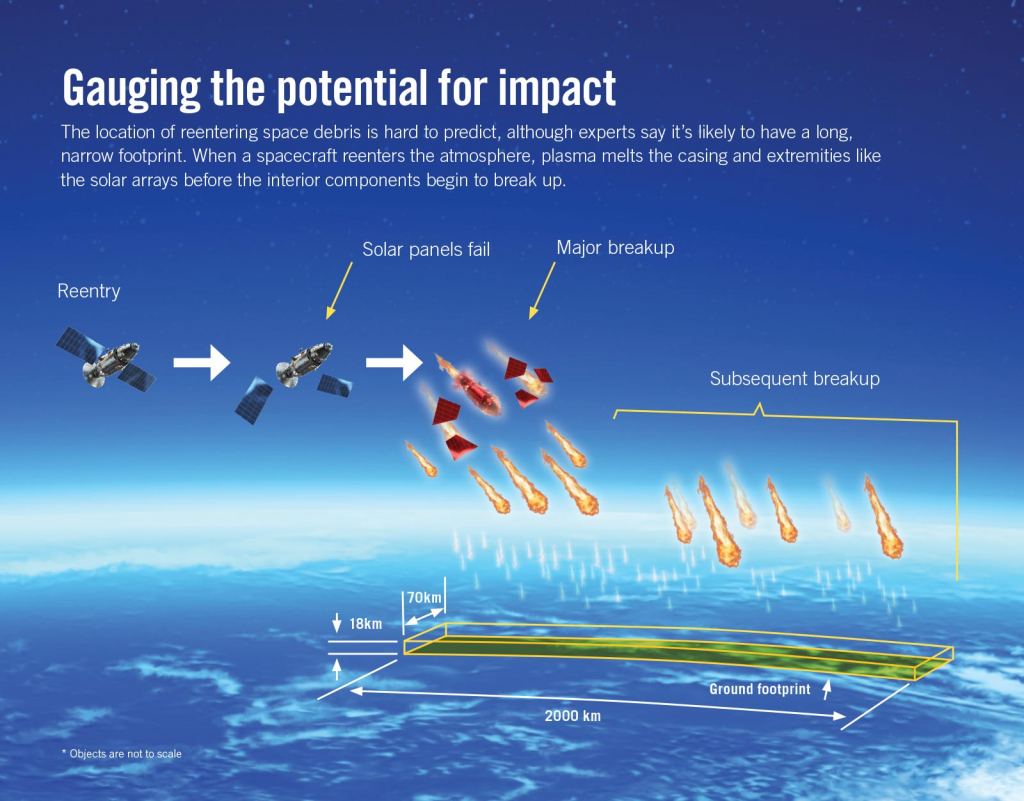 Gauging the potential for impact

The location of reentering space debris is hard to predict, although experts say it's likely to have a long, narrow footprint. When a spacecraft reenters the atmosphere, plasma melts the casing and extremities like the solar arrays before the interior components begin to break up.

Reentry

Solar panels fail

Major breakup

Subsequent breakup

70km

18km

Ground footprint

2000 km

* Objects are not to scale